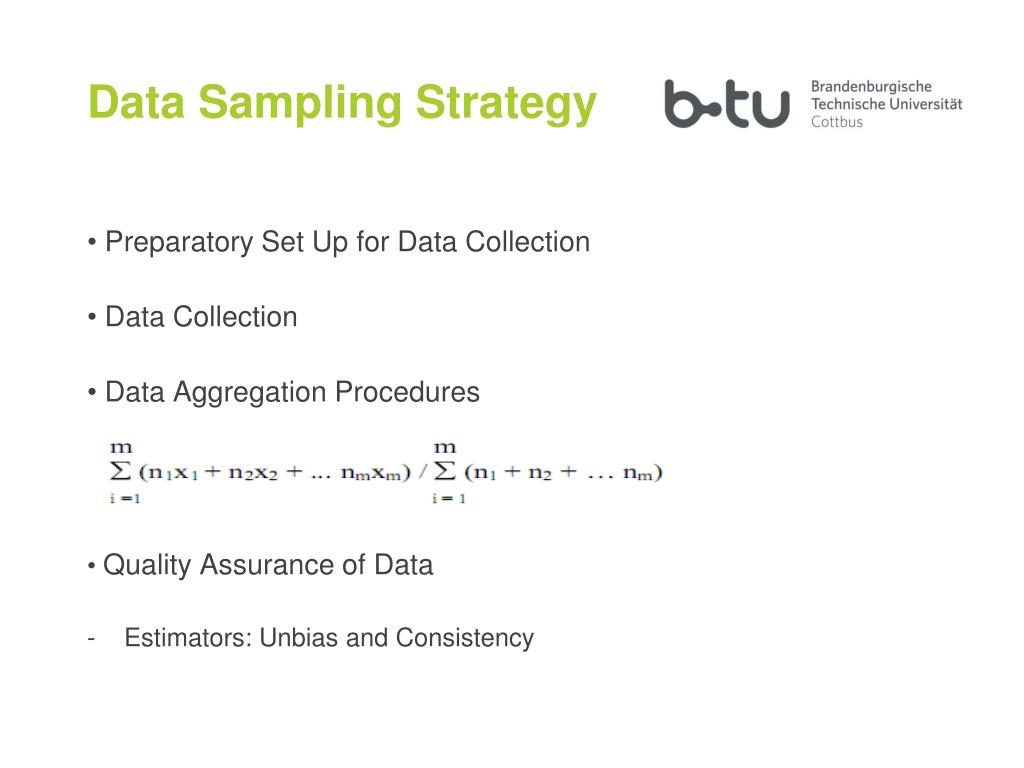 Data Sampling Strategy

b-tu Brandenburgische Technische Universität Cottbus

• Preparatory Set Up for Data Collection

• Data Collection

• Data Aggregation Procedures

$\sum_{i=1}^{m} (n_1x_1 + n_2x_2 + ... n_mx_m) / \sum_{i=1}^{m} (n_1 + n_2 + ... n_m)$

• Quality Assurance of Data

- Estimators: Unbias and Consistency